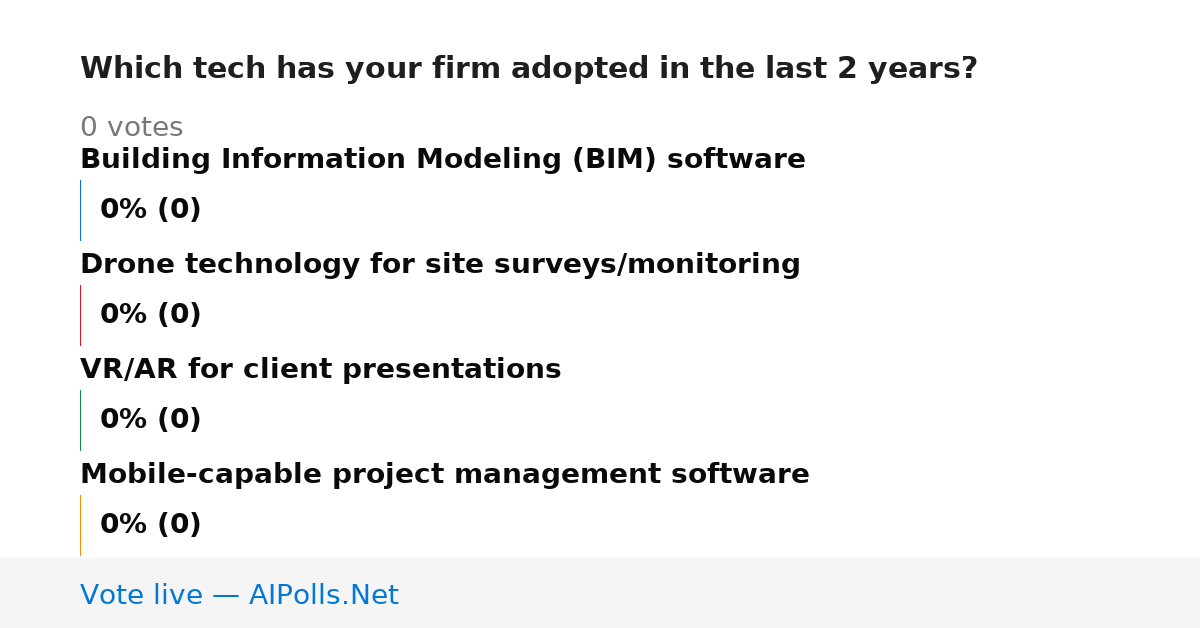 Which tech has your firm adopted in the last 2 years?

0 votes

Building Information Modeling (BIM) software

0% (0)

Drone technology for site surveys/monitoring

0% (0)

VR/AR for client presentations

0% (0)

Mobile-capable project management software

0% (0)

Vote live — AIPolls.Net